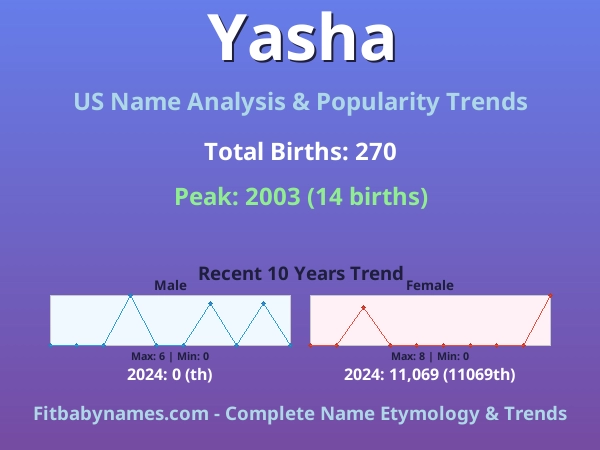 Yasha

US Name Analysis & Popularity Trends

Total Births: 270

Peak: 2003 (14 births)

Recent 10 Years Trend

Male

Max: 6 | Min: 0

2024: 0 (th)

Female

Max: 8 | Min: 0

2024: 11,069 (11069th)

Fitbabynames.com - Complete Name Etymology & Trends